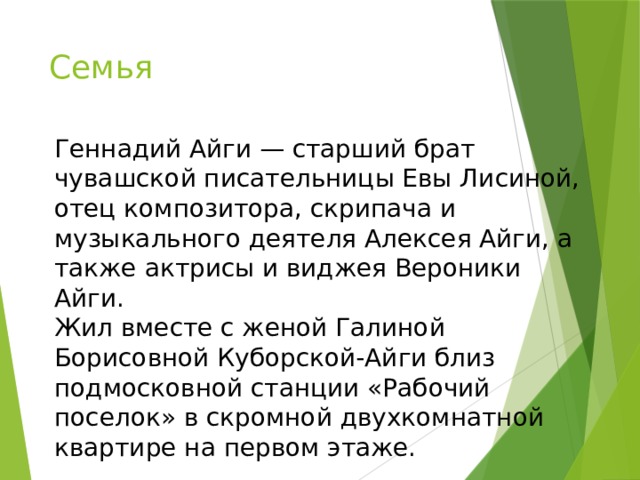 Семья

Геннадий Айги — старший брат чувашской писательницы Евы Лисиной, отец композитора, скрипача и музыкального деятеля Алексея Айги, а также актрисы и виджея Вероники Айги.
Жил вместе с женой Галиной Борисовной Куборской-Айги близ подмосковной станции «Рабочий поселок» в скромной двухкомнатной квартире на первом этаже.